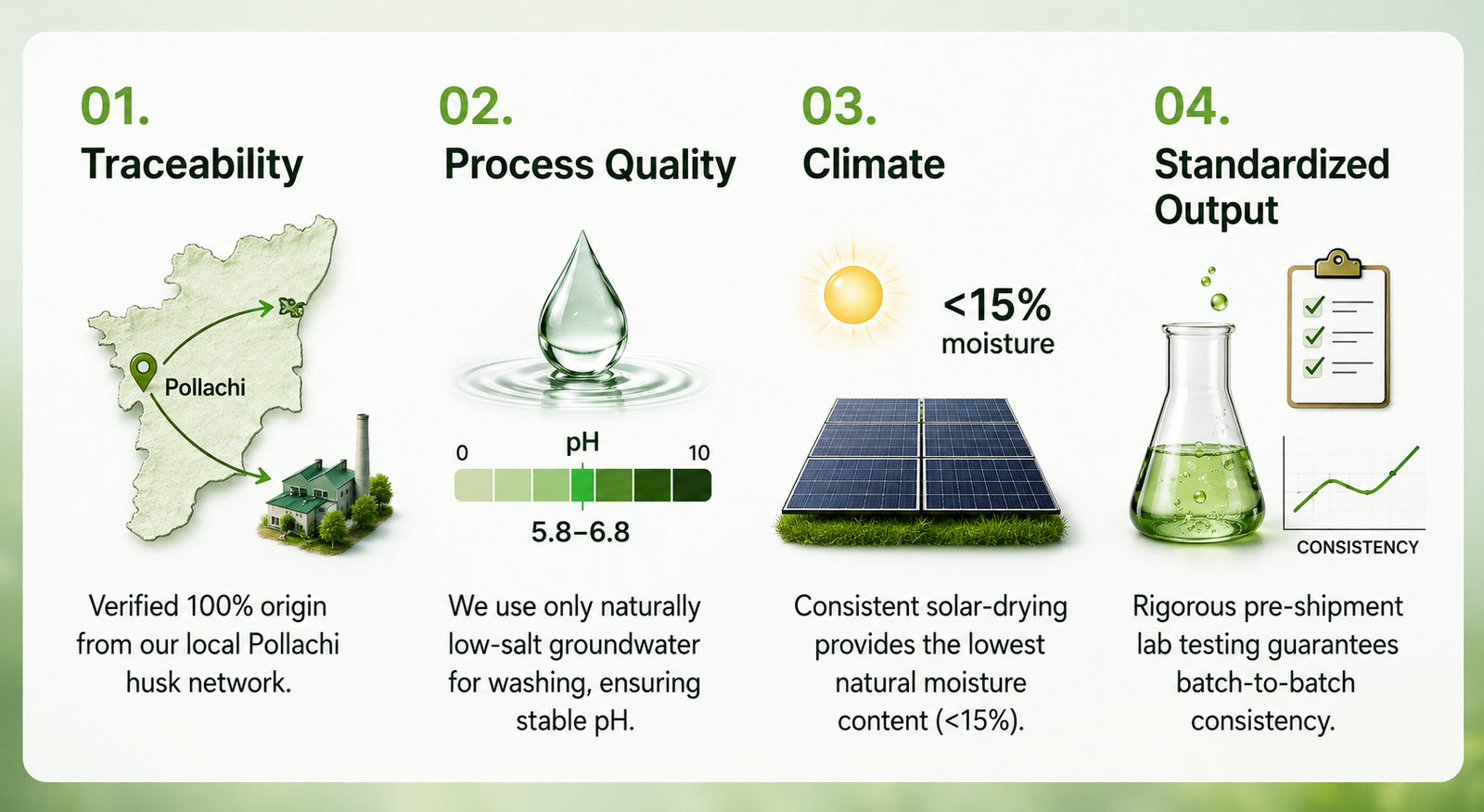 01.
Traceability

Pollachi

Verified 100% origin from our local Pollachi husk network.

02.
Process Quality

0
pH
10
5.8–6.8

We use only naturally low-salt groundwater for washing, ensuring stable pH.

03.
Climate

<15%
moisture

Consistent solar-drying provides the lowest natural moisture content (<15%).

04.
Standardized Output

CONSISTENCY

Rigorous pre-shipment lab testing guarantees batch-to-batch consistency.